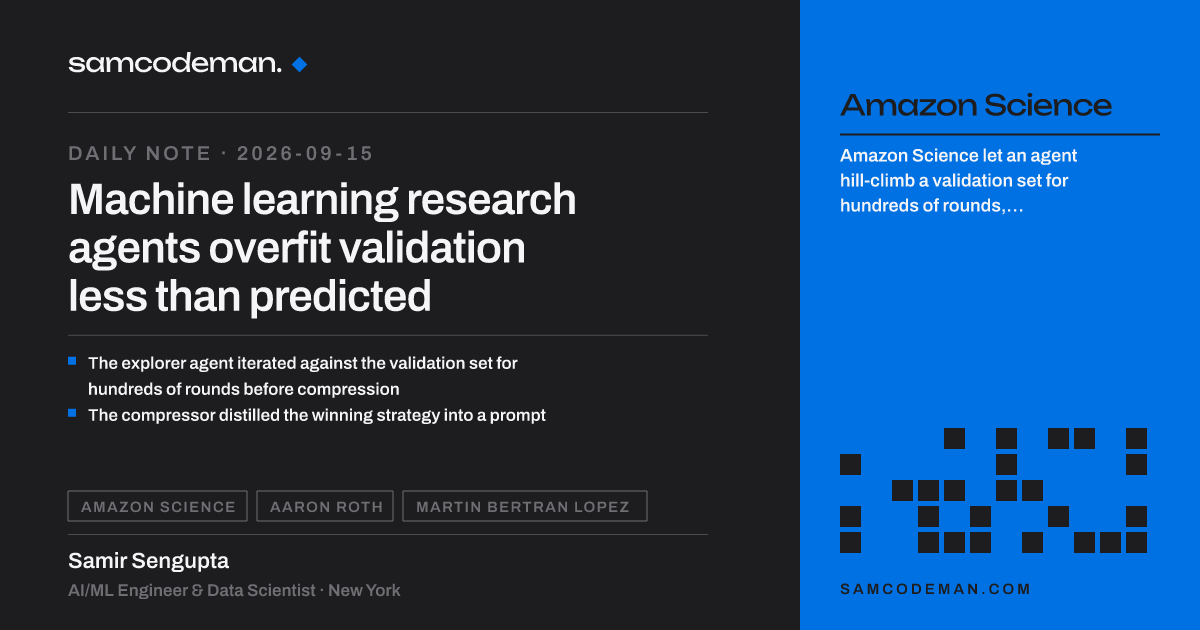 samcodeman.

DAILY NOTE · 2026-09-15

Machine learning research agents overfit validation less than predicted

The explorer agent iterated against the validation set for hundreds of rounds before compression

The compressor distilled the winning strategy into a prompt

AMAZON SCIENCE

AARON ROTH

MARTIN BERTRAN LOPEZ

Samir Sengupta

AI/ML Engineer & Data Scientist · New York

Amazon Science

Amazon Science let an agent hill-climb a validation set for hundreds of rounds,...

SAMCODEMAN.COM